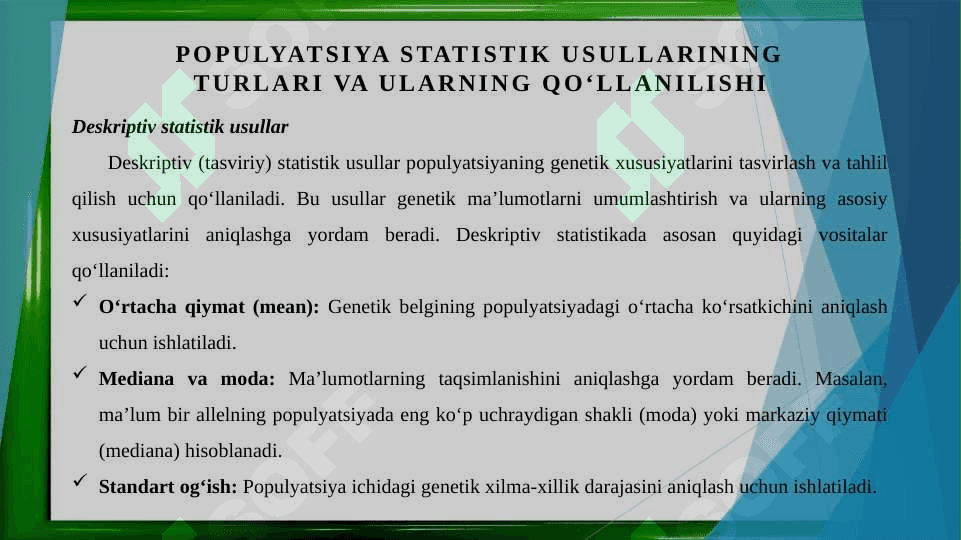 POPULYATSIYA STATISTIK USULLARINING TURLARI VA ULARNING QO‘LLANILISHI

Deskriptiv statistik usullar

Deskriptiv (tasviriy) statistik usullar populyatsiyaning genetik xususiyatlarini tasvirlash va tahlil qilish uchun qo‘llaniladi. Bu usullar genetik ma’lumotlarni umumlashtirish va ularning asosiy xususiyatlarini aniqlashga yordam beradi. Deskriptiv statistikada asosan quyidagi vositalar qo‘llaniladi:

✓ O‘rtacha qiymat (mean): Genetik belgining populyatsiyadagi o‘rtacha ko‘rsatkichini aniqlash uchun ishlatiladi.

✓ Mediana va moda: Ma’lumotlarning taqsimlanishini aniqlashga yordam beradi. Masalan, ma’lum bir allelning populyatsiyada eng ko‘p uchraydigan shakli (moda) yoki markaziy qiymati (mediana) hisoblanadi.

✓ Standart og‘ish: Populyatsiya ichidagi genetik xilma-xillik darajasini aniqlash uchun ishlatiladi.